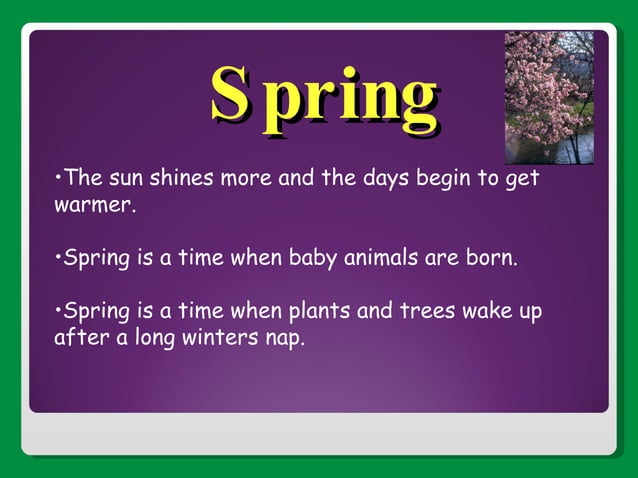 Spring

•The sun shines more and the days begin to get warmer.

•Spring is a time when baby animals are born.

•Spring is a time when plants and trees wake up after a long winters nap.